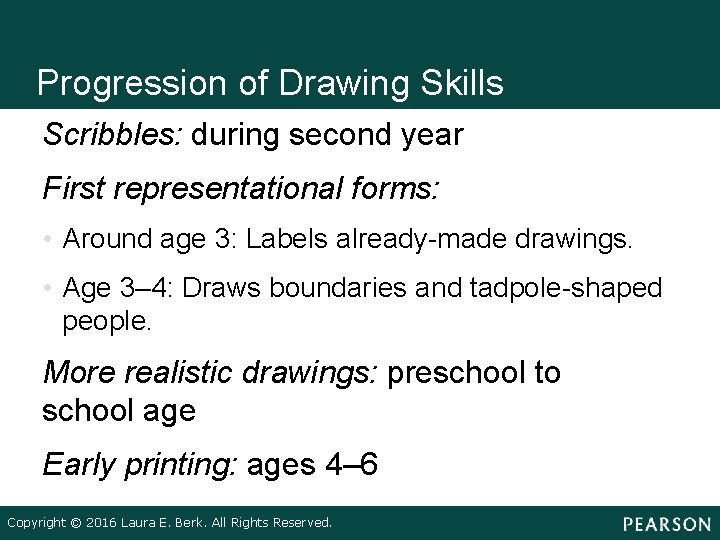 Progression of Drawing Skills

Scribbles: during second year

First representational forms:

• Around age 3: Labels already-made drawings.

• Age 3–4: Draws boundaries and tadpole-shaped people.

More realistic drawings: preschool to school age

Early printing: ages 4–6

Copyright © 2016 Laura E. Berk. All Rights Reserved.

PEARSON